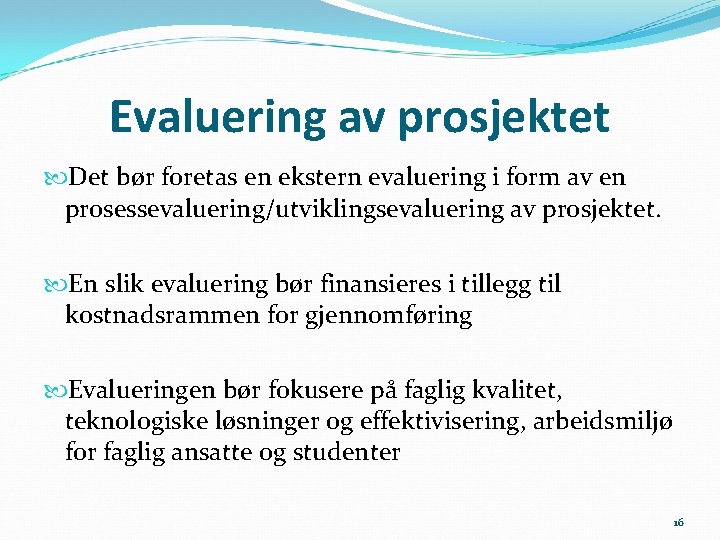 Evaluering av prosjektet

Det bør foretas en ekstern evaluering i form av en prosessevaluering/utviklingsevaluering av prosjektet.

En slik evaluering bør finansieres i tillegg til kostnadsrammen for gjennomføring

Evalueringen bør fokusere på faglig kvalitet, teknologiske løsninger og effektivisering, arbeidsmiljø for faglig ansatte og studenter

16